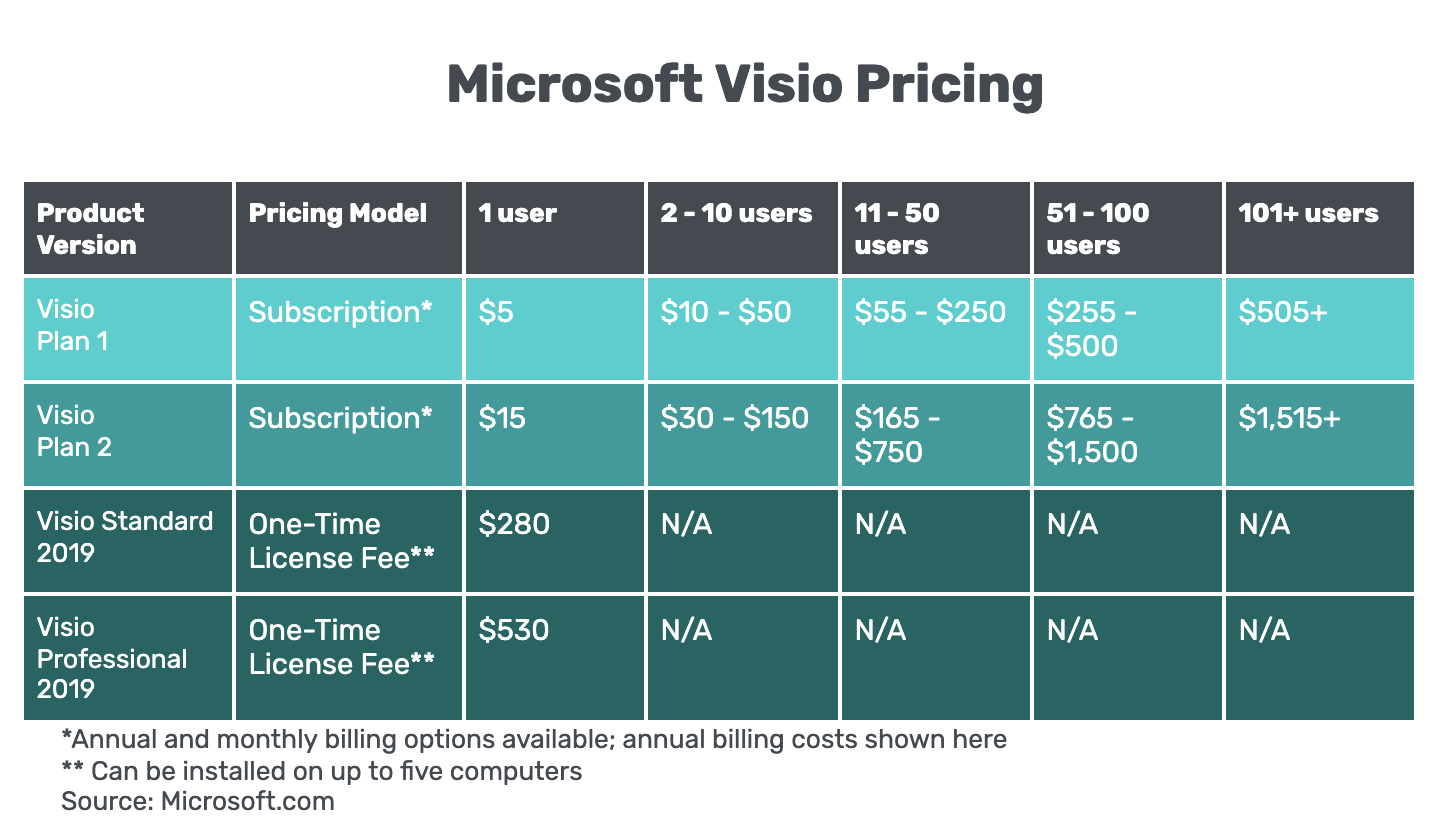 Microsoft Visio Pricing

| Product Version | Pricing Model | 1 user | 2 - 10 users | 11 - 50 users | 51 - 100 users | 101+ users |
|---|---|---|---|---|---|---|
| Visio Plan 1 | Subscription* | \$5 | \$10 - \$50 | \$55 - \$250 | \$255 - \$500 | \$505+ |
| Visio Plan 2 | Subscription* | \$15 | \$30 - \$150 | \$165 - \$750 | \$765 - \$1,500 | \$1,515+ |
| Visio Standard 2019 | One-Time License Fee** | \$280 | N/A | N/A | N/A | N/A |
| Visio Professional 2019 | One-Time License Fee** | \$530 | N/A | N/A | N/A | N/A |

*Annual and monthly billing options available; annual billing costs shown here
** Can be installed on up to five computers
Source: Microsoft.com